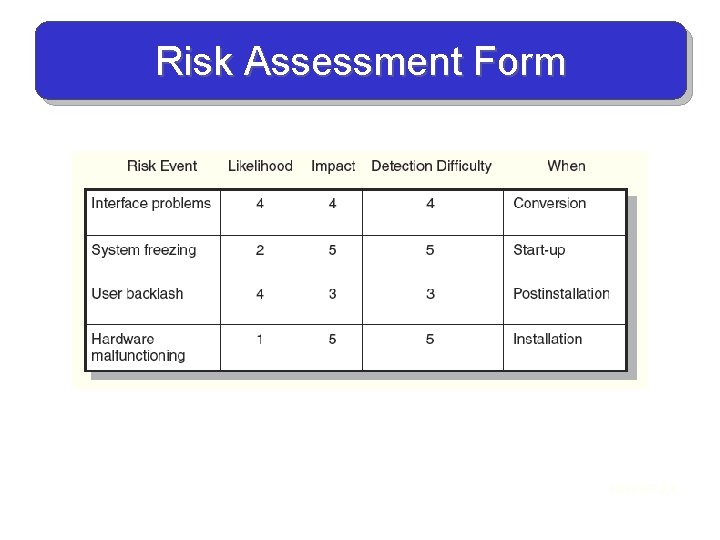 Risk Assessment Form

| Risk Event | Likelihood | Impact | Detection Difficulty | When |
|---|---|---|---|---|
| Interface problems | 4 | 4 | 4 | Conversion |
| System freezing | 2 | 5 | 5 | Start-up |
| User backlash | 4 | 3 | 3 | Postinstallation |
| Hardware malfunctioning | 1 | 5 | 5 | Installation |